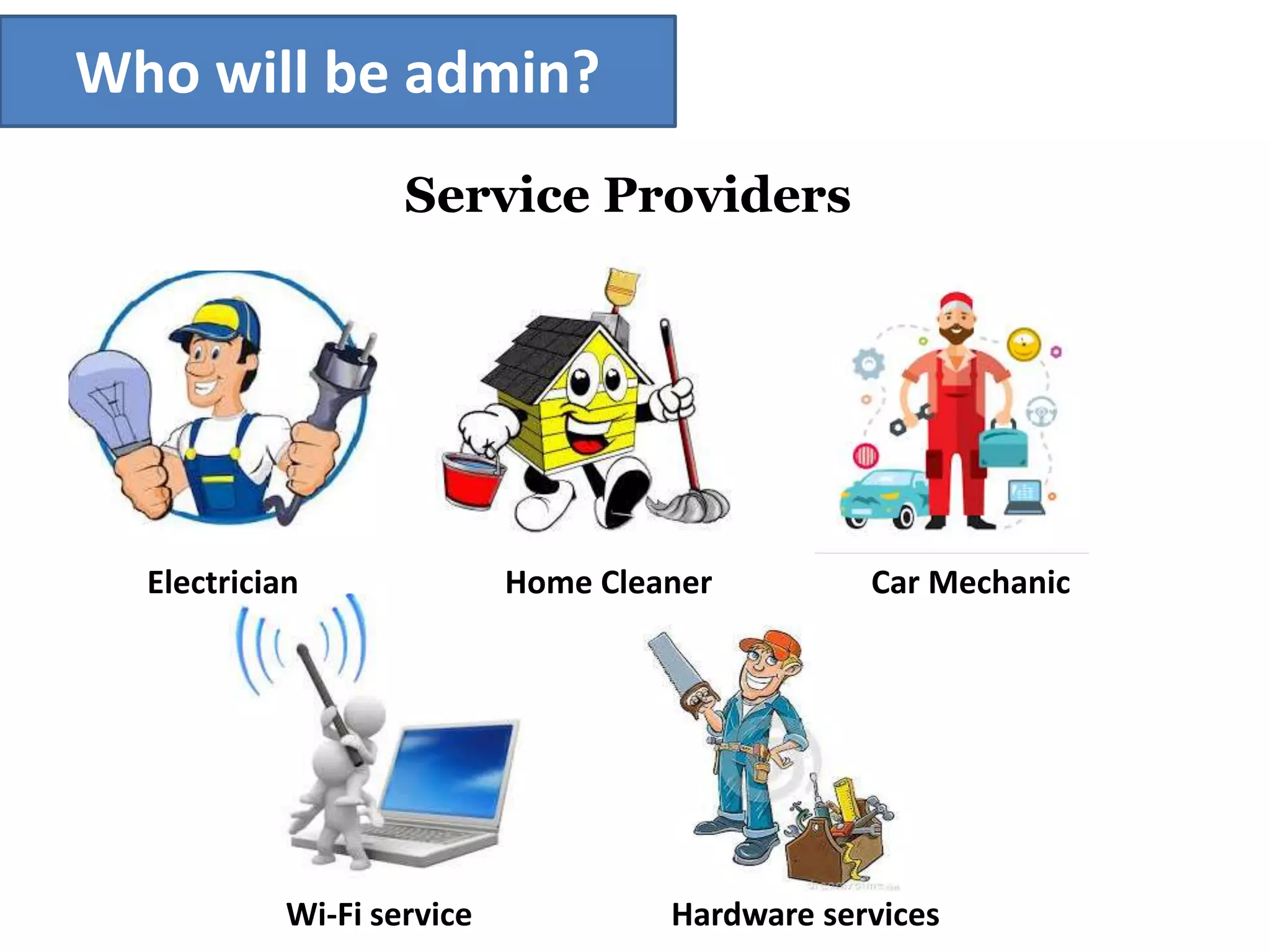 Who will be admin?

Service Providers

Electrician

Home Cleaner

Car Mechanic

Wi-Fi service

Hardware services